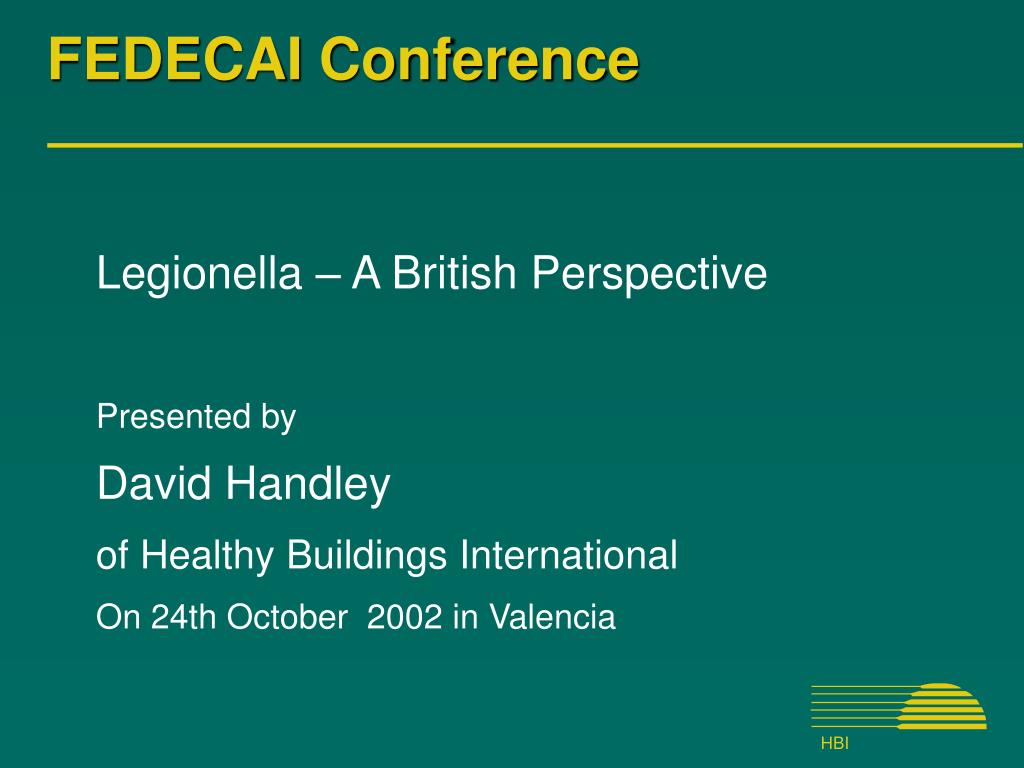 FEDECAI Conference

Legionella – A British Perspective

Presented by

David Handley

of Healthy Buildings International

On 24th October 2002 in Valencia

HBI